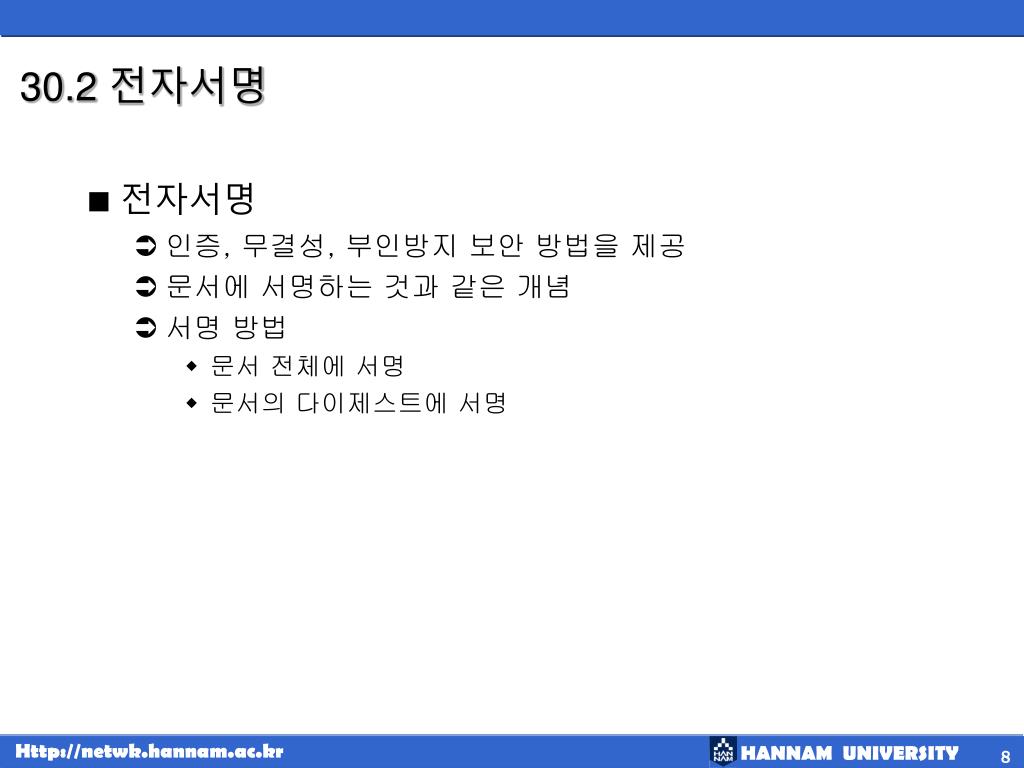 30.2 전자서명

■ 전자서명

➲ 인증, 무결성, 부인방지 보안 방법을 제공

➲ 문서에 서명하는 것과 같은 개념

➲ 서명 방법

◆ 문서 전체에 서명

◆ 문서의 다이제스트에 서명

Http://netwk.hannam.ac.kr

HAN NAM HANNAM UNIVERSITY

8